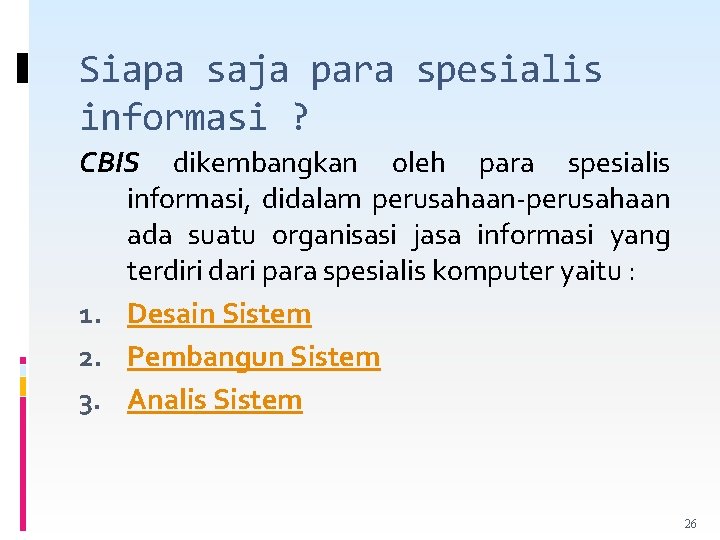 Siapa saja para spesialis informasi ?

CBIS dikembangkan oleh para spesialis informasi, didalam perusahaan-perusahaan ada suatu organisasi jasa informasi yang terdiri dari para spesialis komputer yaitu :

1. Desain Sistem
2. Pembangun Sistem
3. Analis Sistem

26